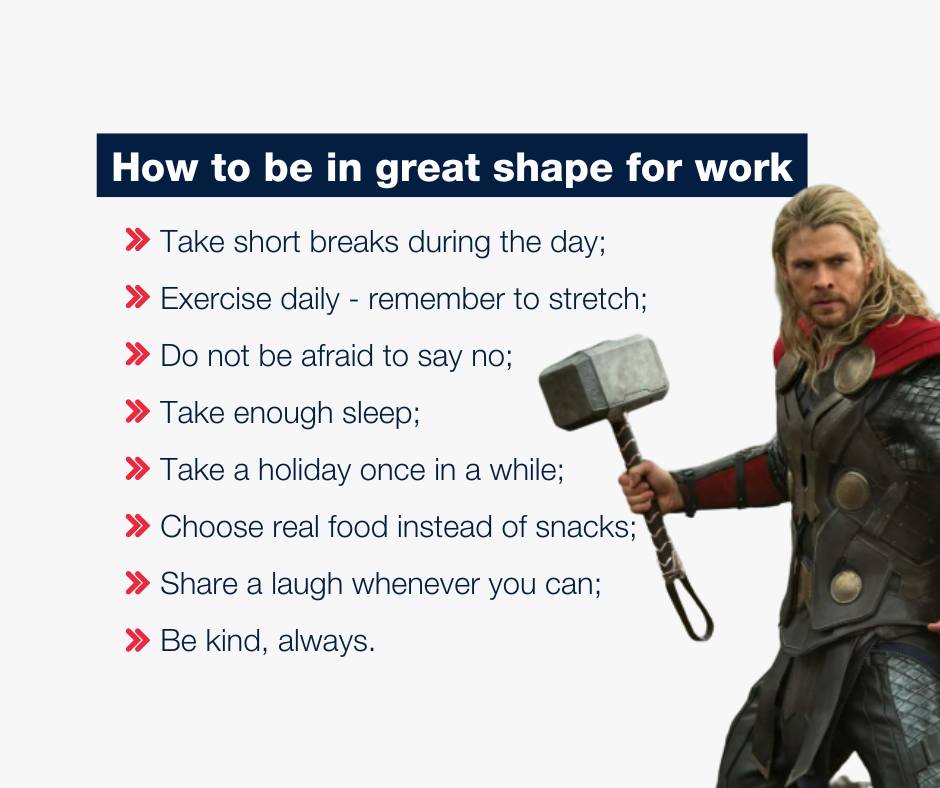 How to be in great shape for work

» Take short breaks during the day;

» Exercise daily - remember to stretch;

» Do not be afraid to say no;

» Take enough sleep;

» Take a holiday once in a while;

» Choose real food instead of snacks;

» Share a laugh whenever you can;

» Be kind, always.